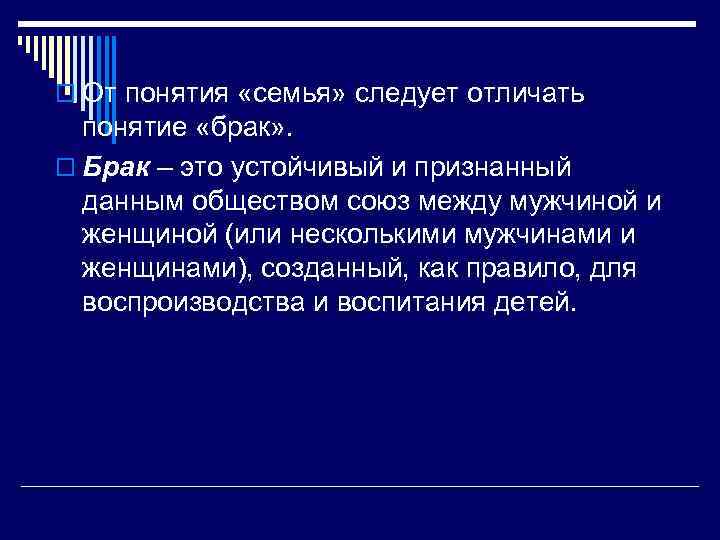 От понятия «семья» следует отличать понятие «брак».

Брак – это устойчивый и признанный данным обществом союз между мужчиной и женщиной (или несколькими мужчинами и женщинами), созданный, как правило, для воспроизводства и воспитания детей.